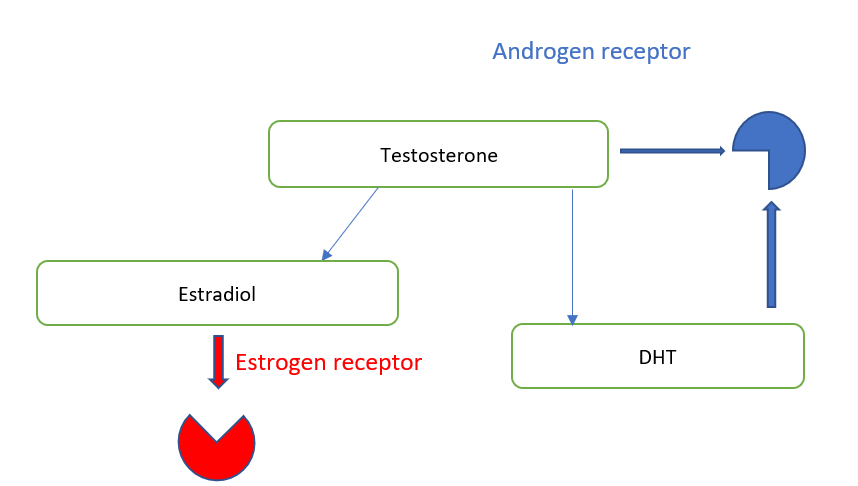 Androgen receptor

Testosterone

Estradiol

Estrogen receptor

DHT